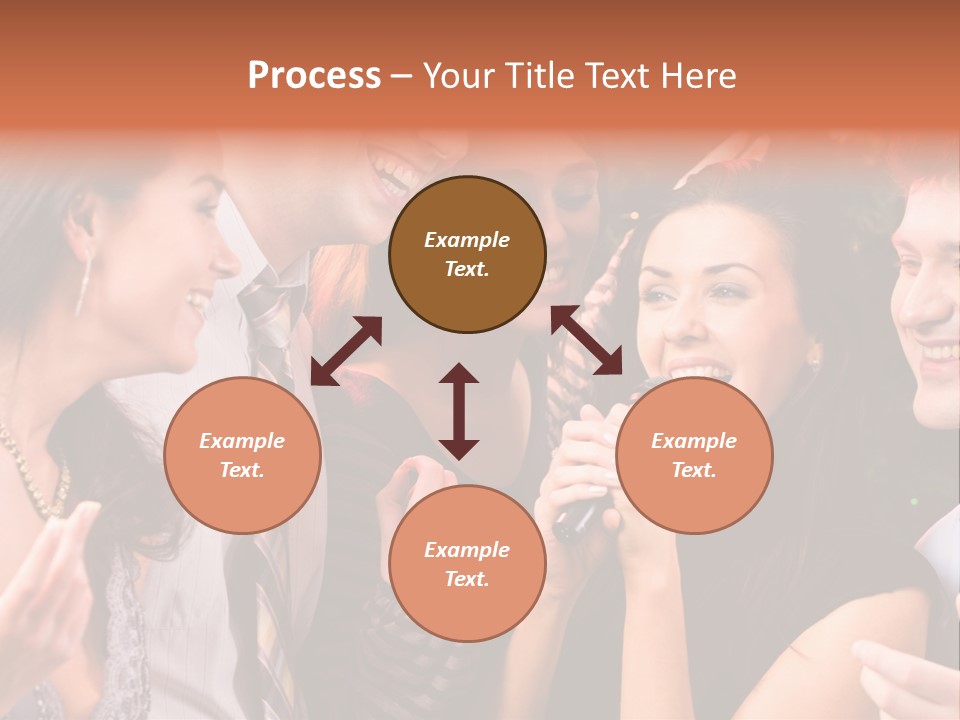 Process – Your Title Text Here

Example Text.

Example Text.

Example Text.

Example Text.